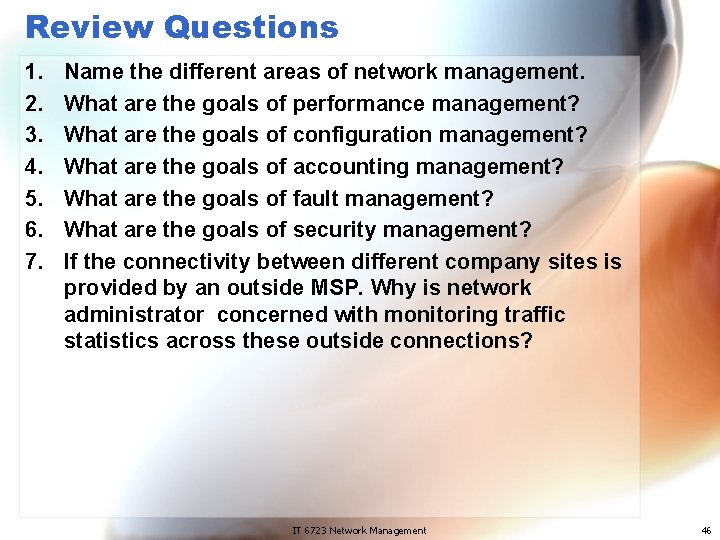 Review Questions

1. Name the different areas of network management.
2. What are the goals of performance management?
3. What are the goals of configuration management?
4. What are the goals of accounting management?
5. What are the goals of fault management?
6. What are the goals of security management?
7. If the connectivity between different company sites is provided by an outside MSP. Why is network administrator concerned with monitoring traffic statistics across these outside connections?

IT 6723 Network Management

46